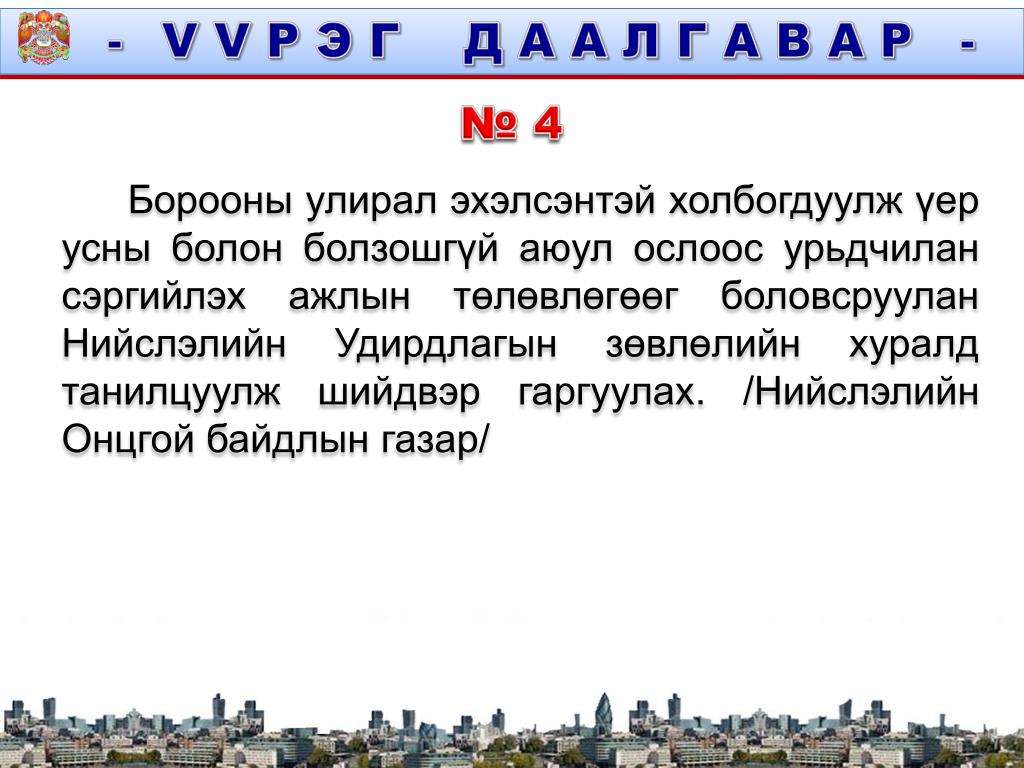 - VVРЭГ ДААЛГАВАР -

№ 4

Борооны улирал эхэлсэнтэй холбогдуулж үер усны болон болзошгүй аюул ослоос урьдчилан сэргийлэх ажлын төлөвлөгөөг боловсруулан Нийслэлийн Удирдлагын зөвлөлийн хуралд танилцуулж шийдвэр гаргуулах. /Нийслэлийн Онцгой байдлын газар/